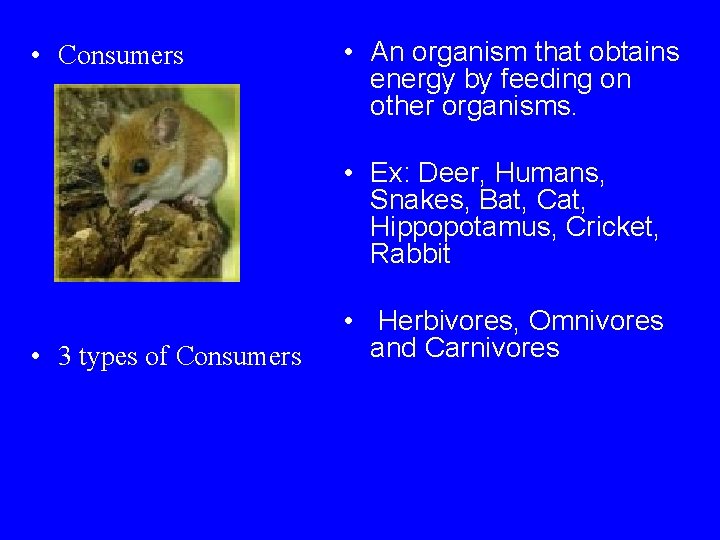 • Consumers

• 3 types of Consumers

• An organism that obtains energy by feeding on other organisms.

• Ex: Deer, Humans, Snakes, Bat, Cat, Hippopotamus, Cricket, Rabbit

• Herbivores, Omnivores and Carnivores